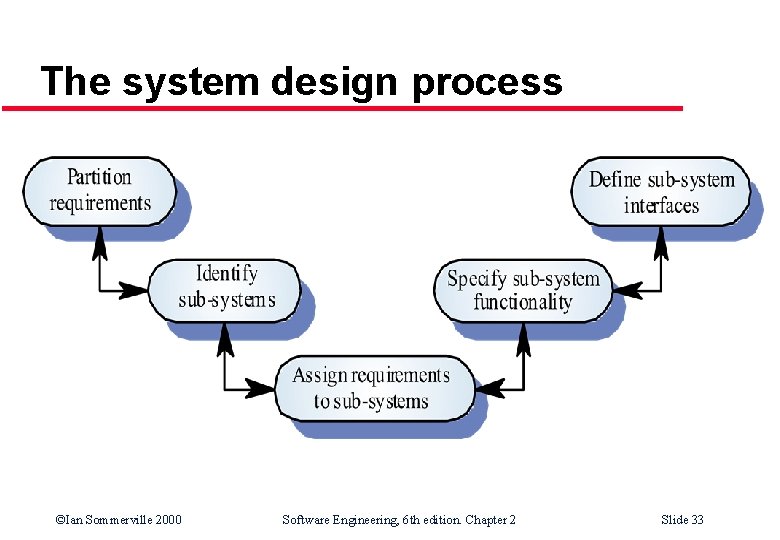 The system design process

Partition requirements

Identify sub-systems

Assign requirements to sub-systems

Specify sub-system functionality

Define sub-system interfaces

©Ian Sommerville 2000

Software Engineering, 6th edition. Chapter 2

Slide 33